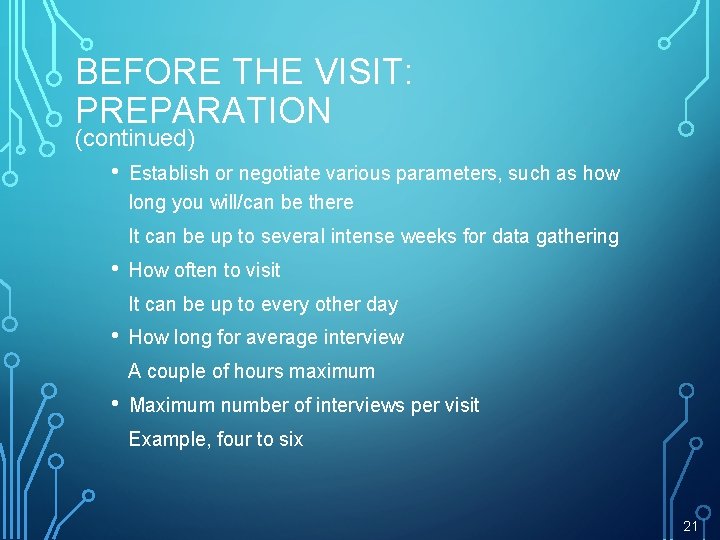 BEFORE THE VISIT: PREPARATION
(continued)

• Establish or negotiate various parameters, such as how long you will/can be there

It can be up to several intense weeks for data gathering

• How often to visit

It can be up to every other day

• How long for average interview

A couple of hours maximum

• Maximum number of interviews per visit

Example, four to six

21